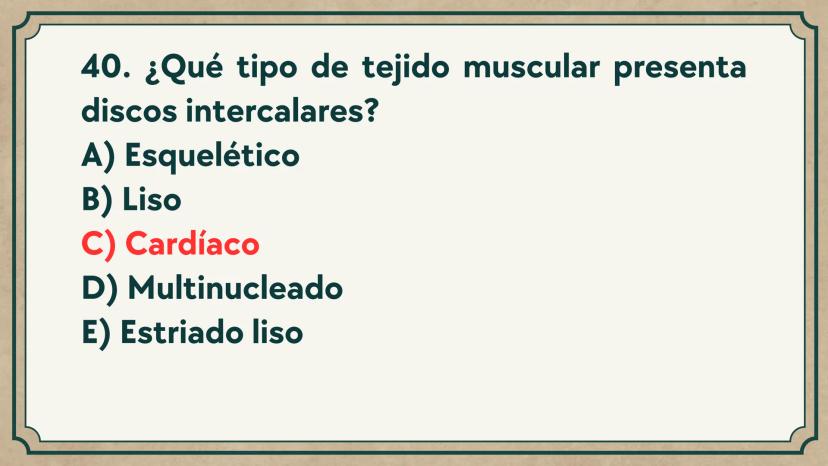 40. ¿Qué tipo de tejido muscular presenta discos intercalares?
A) Esquelético
B) Liso
C) Cardíaco
D) Multinucleado
E) Estriado liso